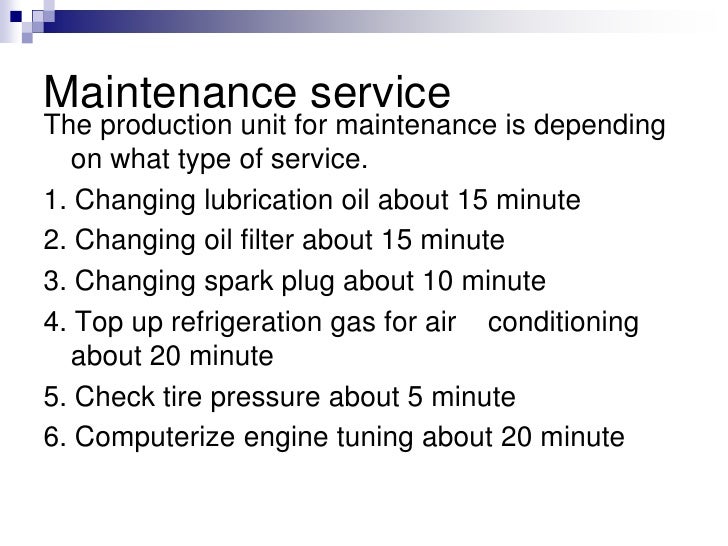 Maintenance service

The production unit for maintenance is depending on what type of service.

1. Changing lubrication oil about 15 minute

2. Changing oil filter about 15 minute

3. Changing spark plug about 10 minute

4. Top up refrigeration gas for air conditioning about 20 minute

5. Check tire pressure about 5 minute

6. Computerize engine tuning about 20 minute